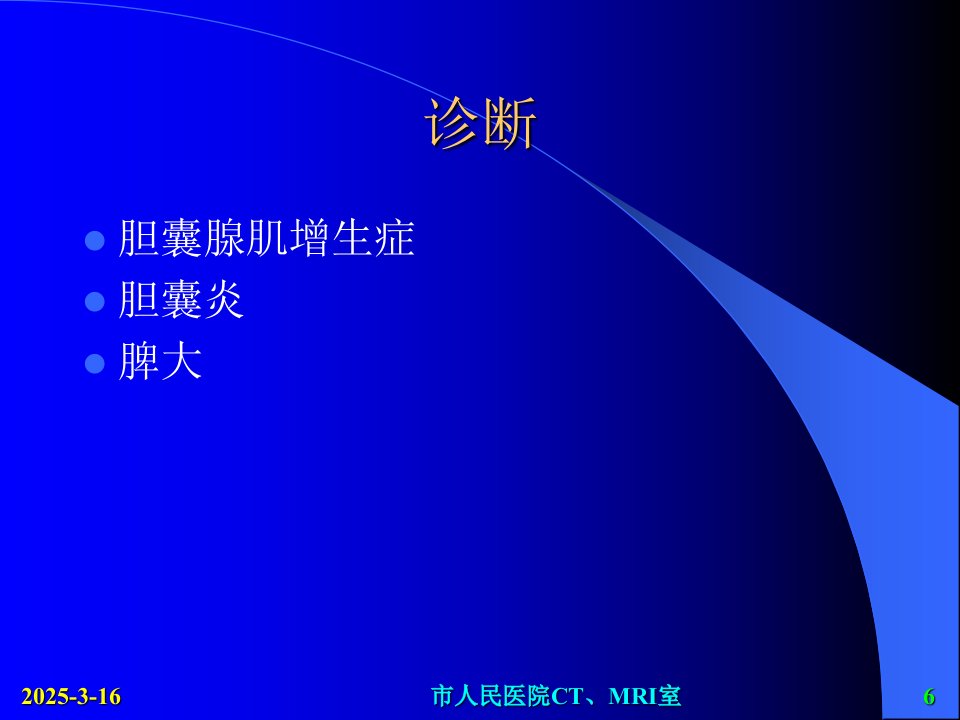 诊断

- 胆囊腺肌增生症
- 胆囊炎
- 脾大

2025-3-16

市人民医院CT、MRI室

6